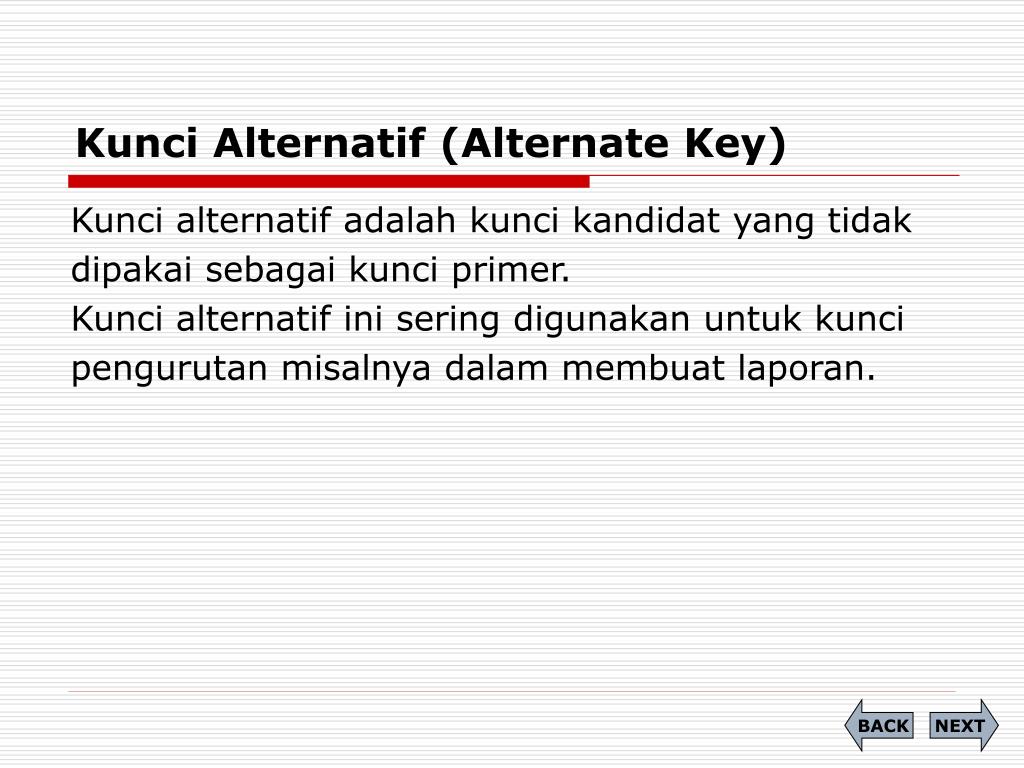 Kunci Alternatif (Alternate Key)

Kunci alternatif adalah kunci kandidat yang tidak dipakai sebagai kunci primer.
Kunci alternatif ini sering digunakan untuk kunci pengurutan misalnya dalam membuat laporan.

BACK
NEXT